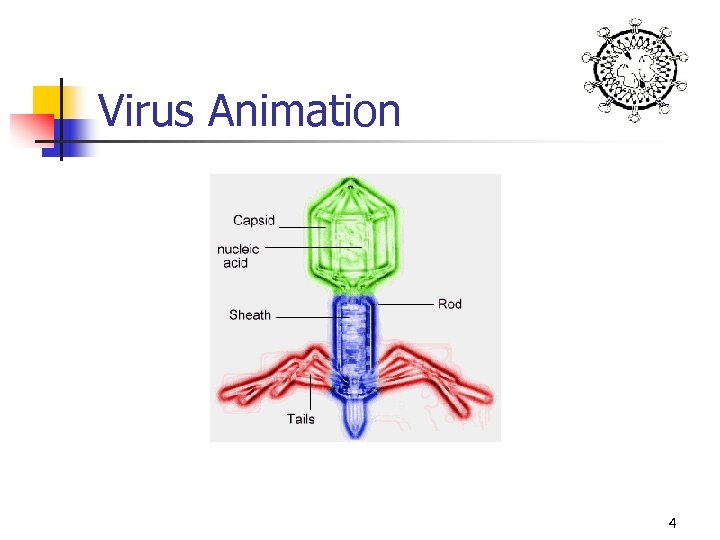 Virus Animation

Capsid
nucleic acid
Rod
Sheath
Tails

4